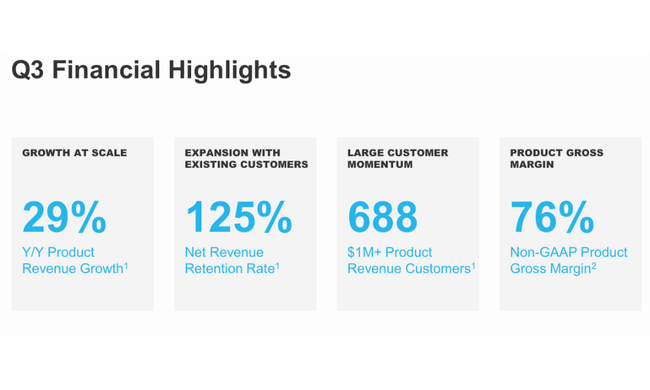 Q3 Financial Highlights

GROWTH AT SCALE

29%

Y/Y Product Revenue Growth$^1$

EXPANSION WITH EXISTING CUSTOMERS

125%

Net Revenue Retention Rate$^1$

LARGE CUSTOMER MOMENTUM

688

\$1M+ Product Revenue Customers$^1$

PRODUCT GROSS MARGIN

76%

Non-GAAP Product Gross Margin$^2$